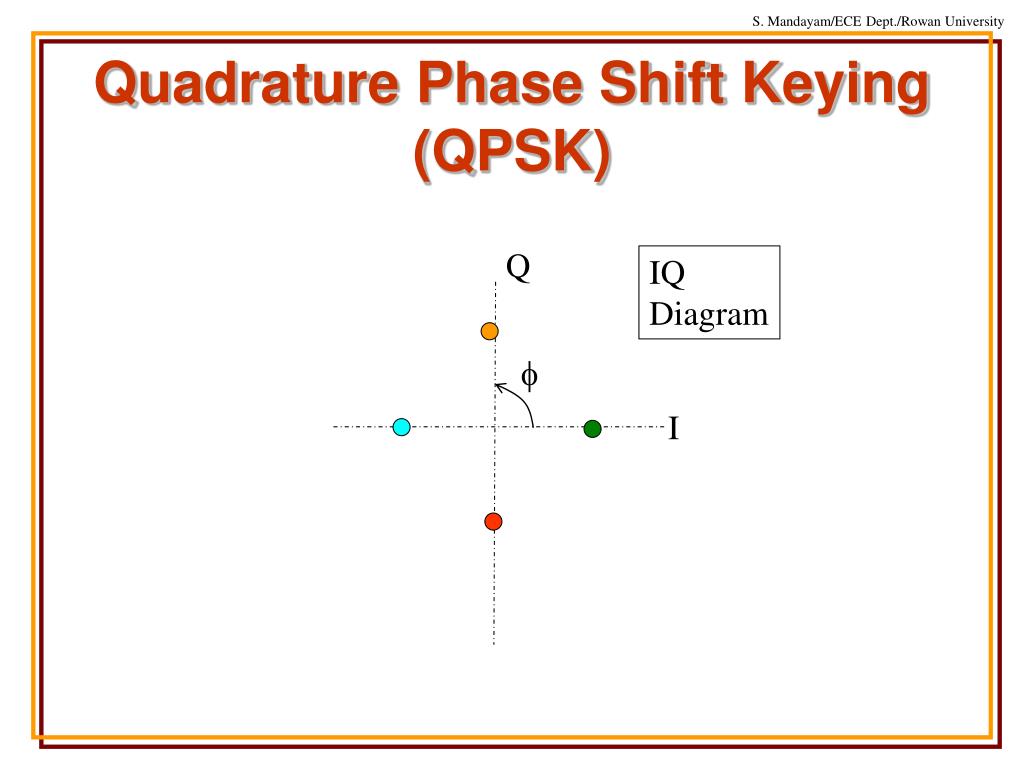 S. Mandayam/ECE Dept./Rowan University

Quadrature Phase Shift Keying (QPSK)

Q

IQ Diagram

$\phi$

I